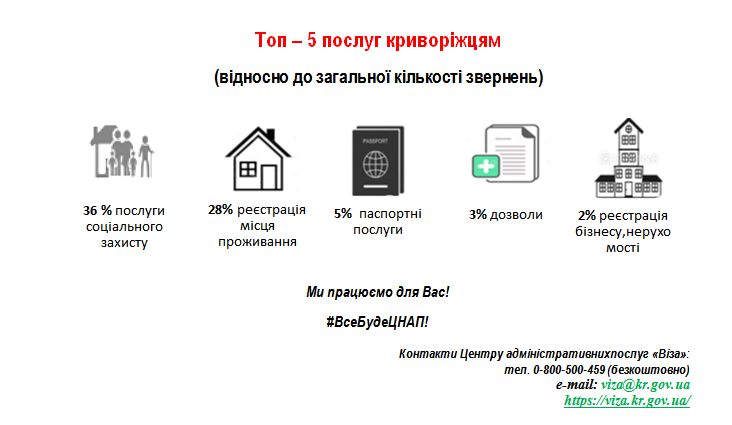 Топ – 5 послуг криворіжцям

(відносно до загальної кількості звернень)

PASSPORT

36 % послуги соціального захисту

28% реєстрація місця проживання

5% паспортні послуги

3% дозволи

2% реєстрація бізнесу,нерухо мості

Ми працюємо для Вас!

#ВсеБудеЦНАП!

Контакти Центру адміністративнихпослуг «Віза»:
тел. 0-800-500-459 (безкоштовно)
e-mail: viza@kr.gov.ua
https://viza.kr.gov.ua/